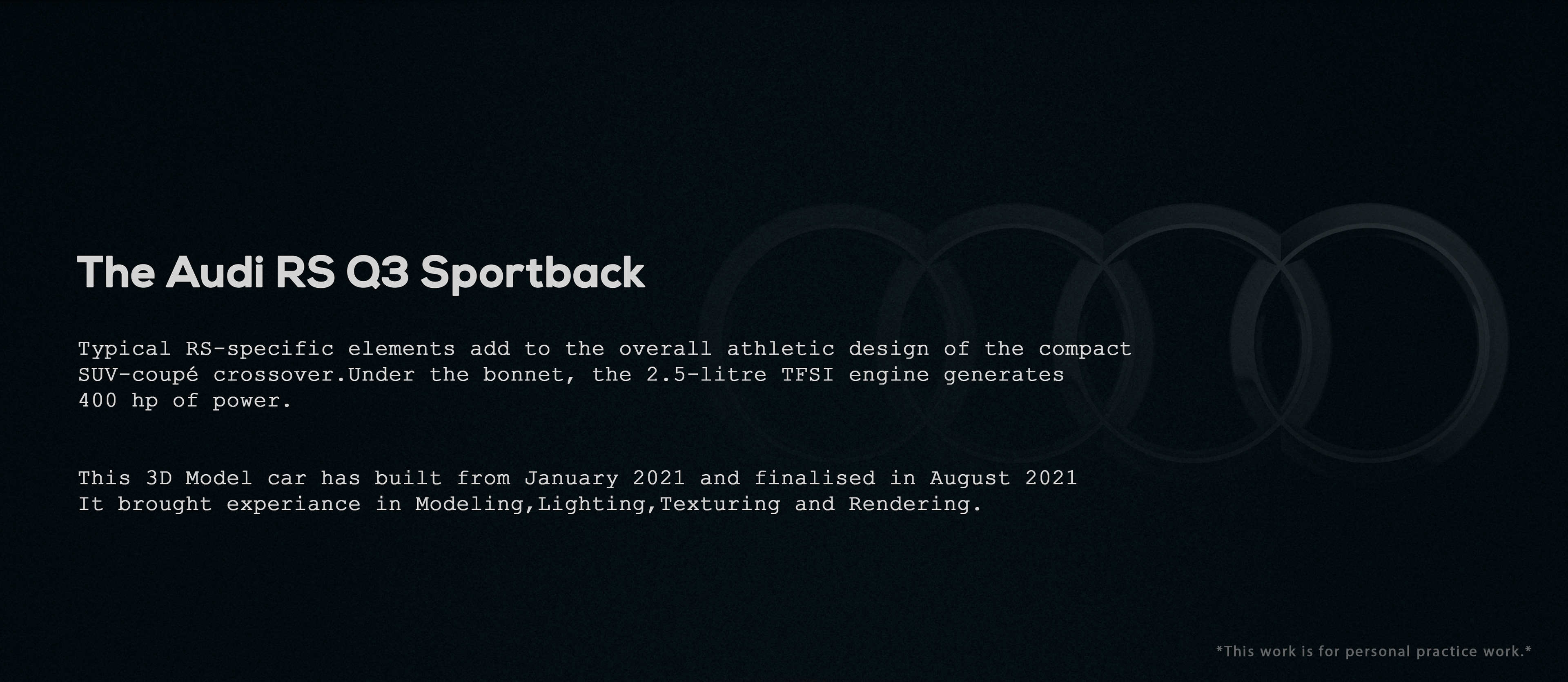 The Audi RS Q3 Sportback

Typical RS-specific elements add to the overall athletic design of the compact SUV-coupé crossover.Under the bonnet, the 2.5-litre TFSI engine generates 400 hp of power.

This 3D Model car has built from January 2021 and finalised in August 2021
It brought experiance in Modeling,Lighting,Texturing and Rendering.

*This work is for personal practice work.*